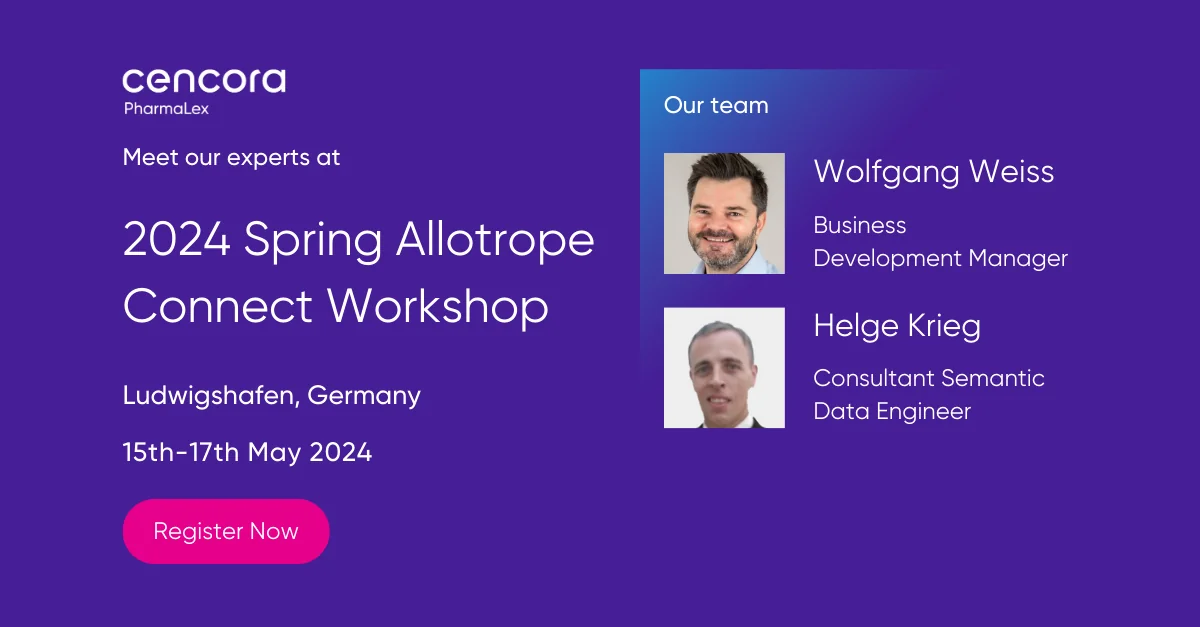 cencora
PharmaLex

Meet our experts at

2024 Spring Allotrope Connect Workshop

Ludwigshafen, Germany

15th-17th May 2024

Register Now

Our team

Wolfgang Weiss

Business Development Manager

Helge Krieg

Consultant Semantic Data Engineer